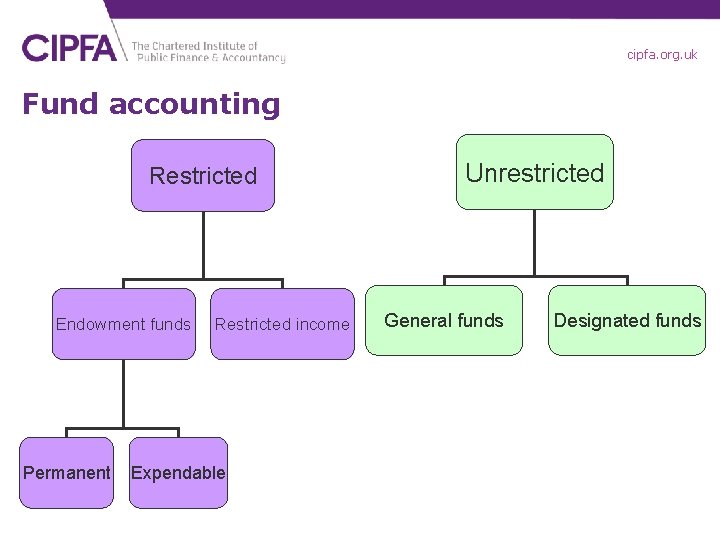 CIPFA The Chartered Institute of Public Finance & Accountancy

cipfa.org.uk

Fund accounting

Restricted

Endowment funds

Restricted income

Permanent

Expendable

Unrestricted

General funds

Designated funds